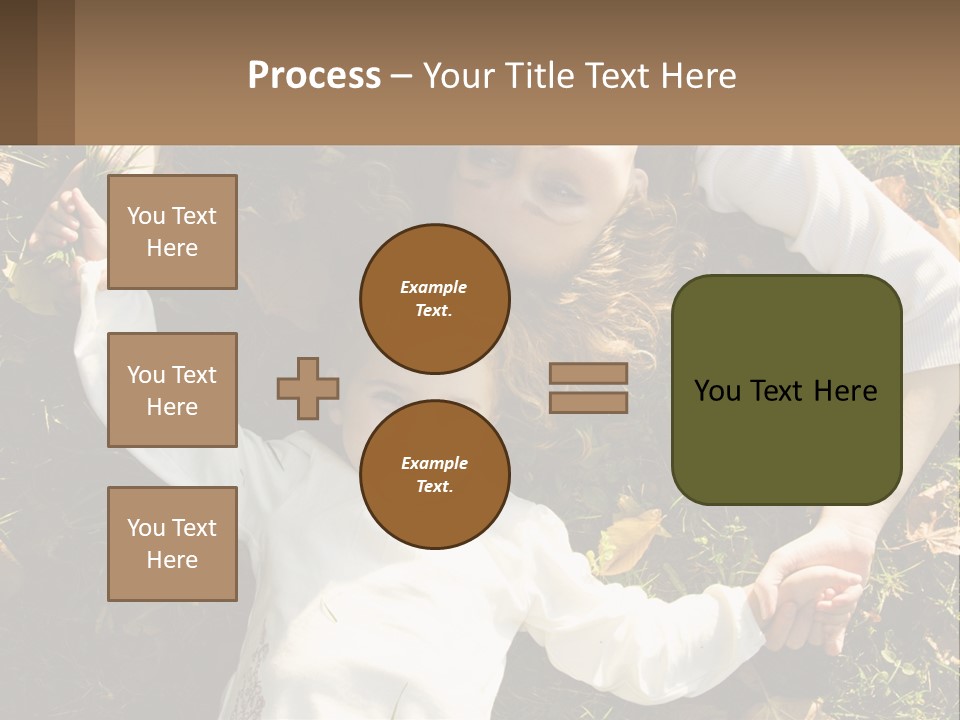 Process – Your Title Text Here

You Text Here

You Text Here

You Text Here

Example Text.

Example Text.

You Text Here